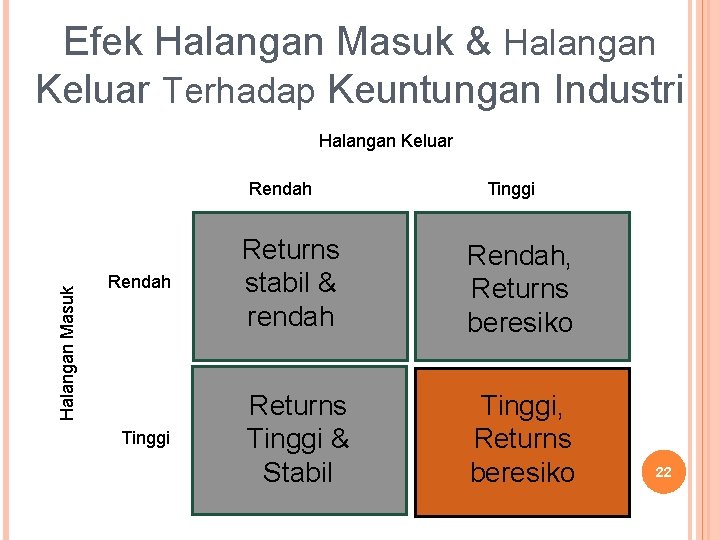 Efek Halangan Masuk & Halangan Keluar Terhadap Keuntungan Industri

Halangan Keluar

Halangan Masuk

| | Rendah | Tinggi |
|---|---|---|
| Rendah | Returns stabil & rendah | Rendah, Returns beresiko |
| Tinggi | Returns Tinggi & Stabil | Tinggi, Returns beresiko |

22